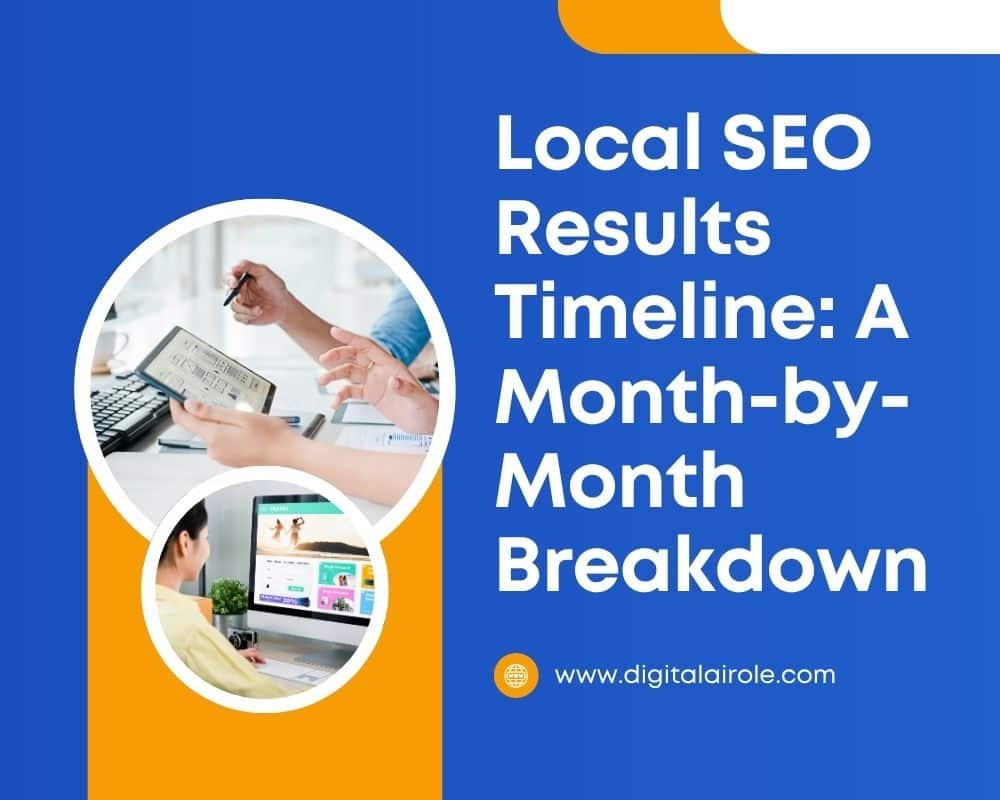 Local SEO Results Timeline: A Month-by-Month Breakdown

www.digitalairole.com